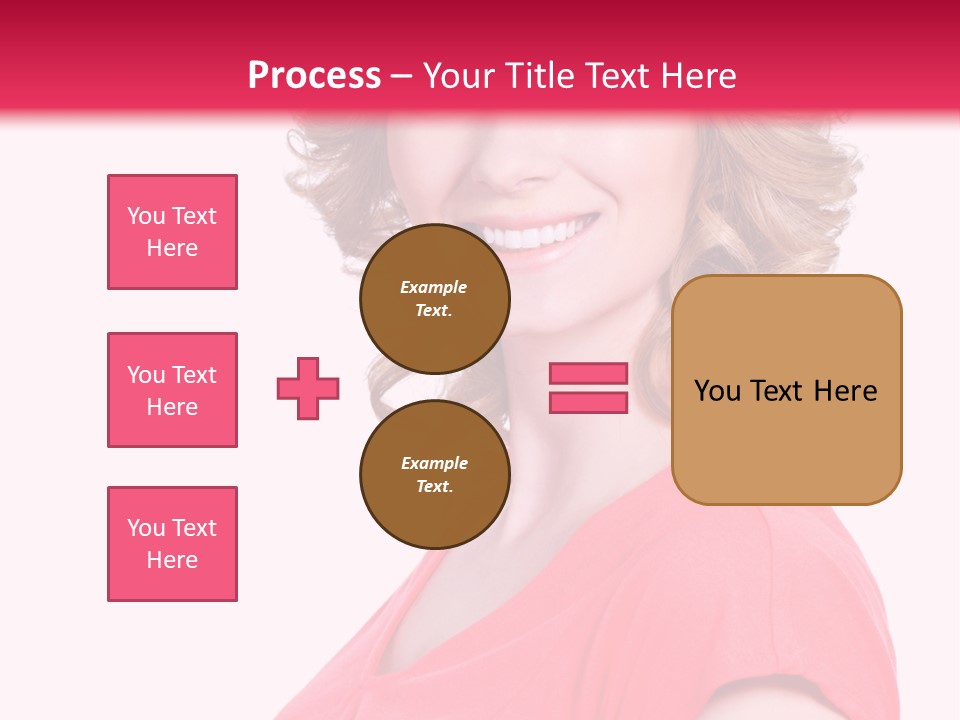 Process – Your Title Text Here

You Text Here

You Text Here

You Text Here

Example Text.

Example Text.

You Text Here